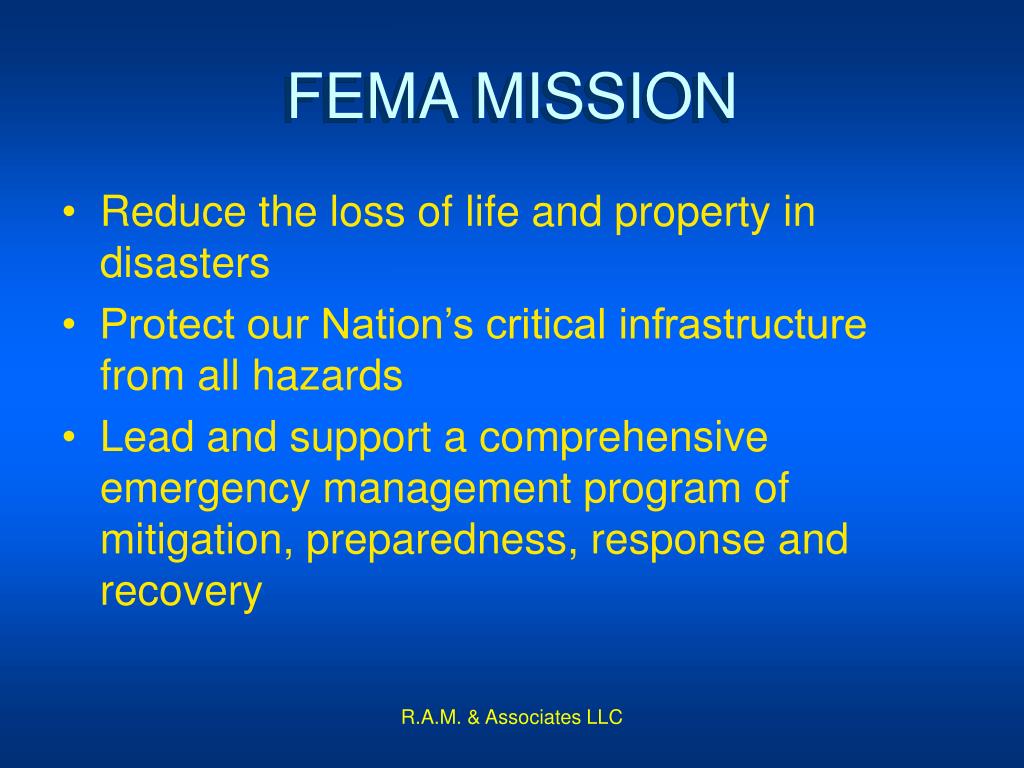 FEMA MISSION

• Reduce the loss of life and property in disasters
• Protect our Nation’s critical infrastructure from all hazards
• Lead and support a comprehensive emergency management program of mitigation, preparedness, response and recovery

R.A.M. & Associates LLC